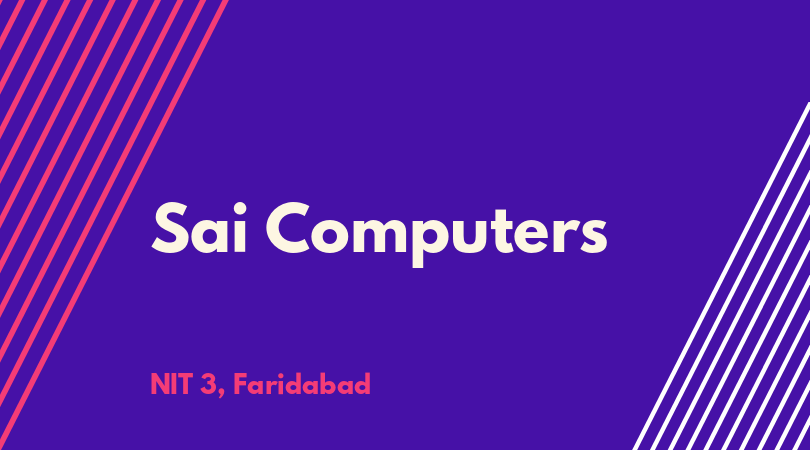 Sai Computers

NIT 3, Faridabad